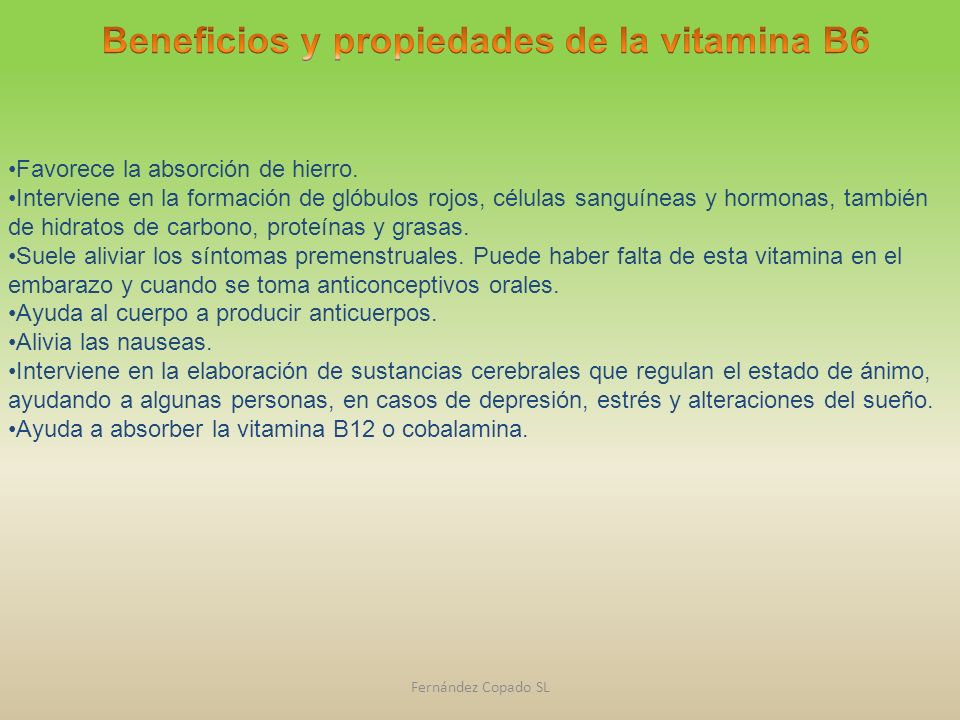 Beneficios y propiedades de la vitamina B6

•Favorece la absorción de hierro.
•Interviene en la formación de glóbulos rojos, células sanguíneas y hormonas, también de hidratos de carbono, proteínas y grasas.
•Suele aliviar los síntomas premenstruales. Puede haber falta de esta vitamina en el embarazo y cuando se toma anticonceptivos orales.
•Ayuda al cuerpo a producir anticuerpos.
•Alivia las nauseas.
•Interviene en la elaboración de sustancias cerebrales que regulan el estado de ánimo, ayudando a algunas personas, en casos de depresión, estrés y alteraciones del sueño.
•Ayuda a absorber la vitamina B12 o cobalamina.

Fernández Copado SL